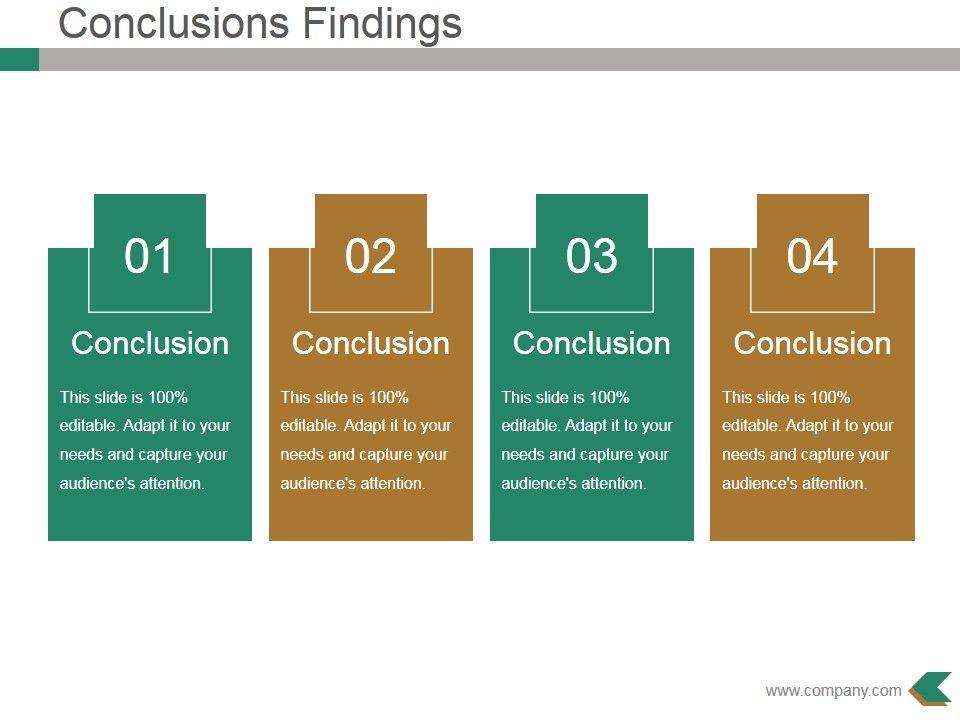 Conclusions Findings

01

Conclusion

This slide is 100% editable. Adapt it to your needs and capture your audience's attention.

02

Conclusion

This slide is 100% editable. Adapt it to your needs and capture your audience's attention.

03

Conclusion

This slide is 100% editable. Adapt it to your needs and capture your audience's attention.

04

Conclusion

This slide is 100% editable. Adapt it to your needs and capture your audience's attention.

www.company.com